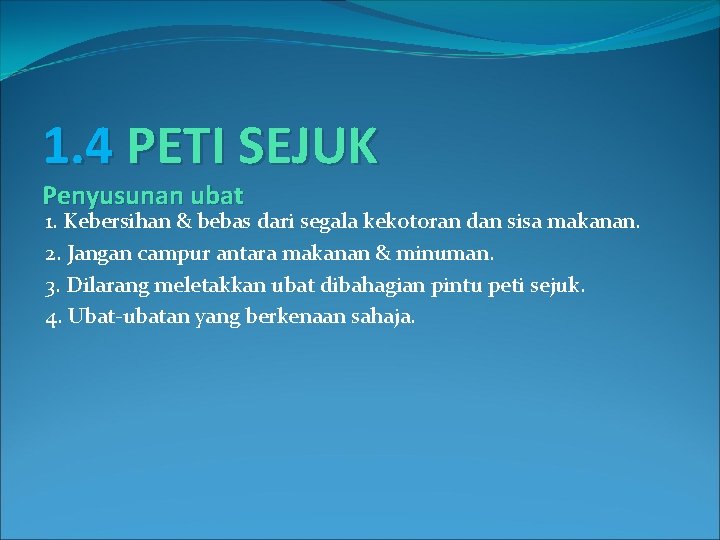 1.4 PETI SEJUK

Penyusunan ubat

1. Kebersihan & bebas dari segala kekotoran dan sisa makanan.

2. Jangan campur antara makanan & minuman.

3. Dilarang meletakkan ubat dibahagian pintu peti sejuk.

4. Ubat-ubatan yang berkenaan sahaja.